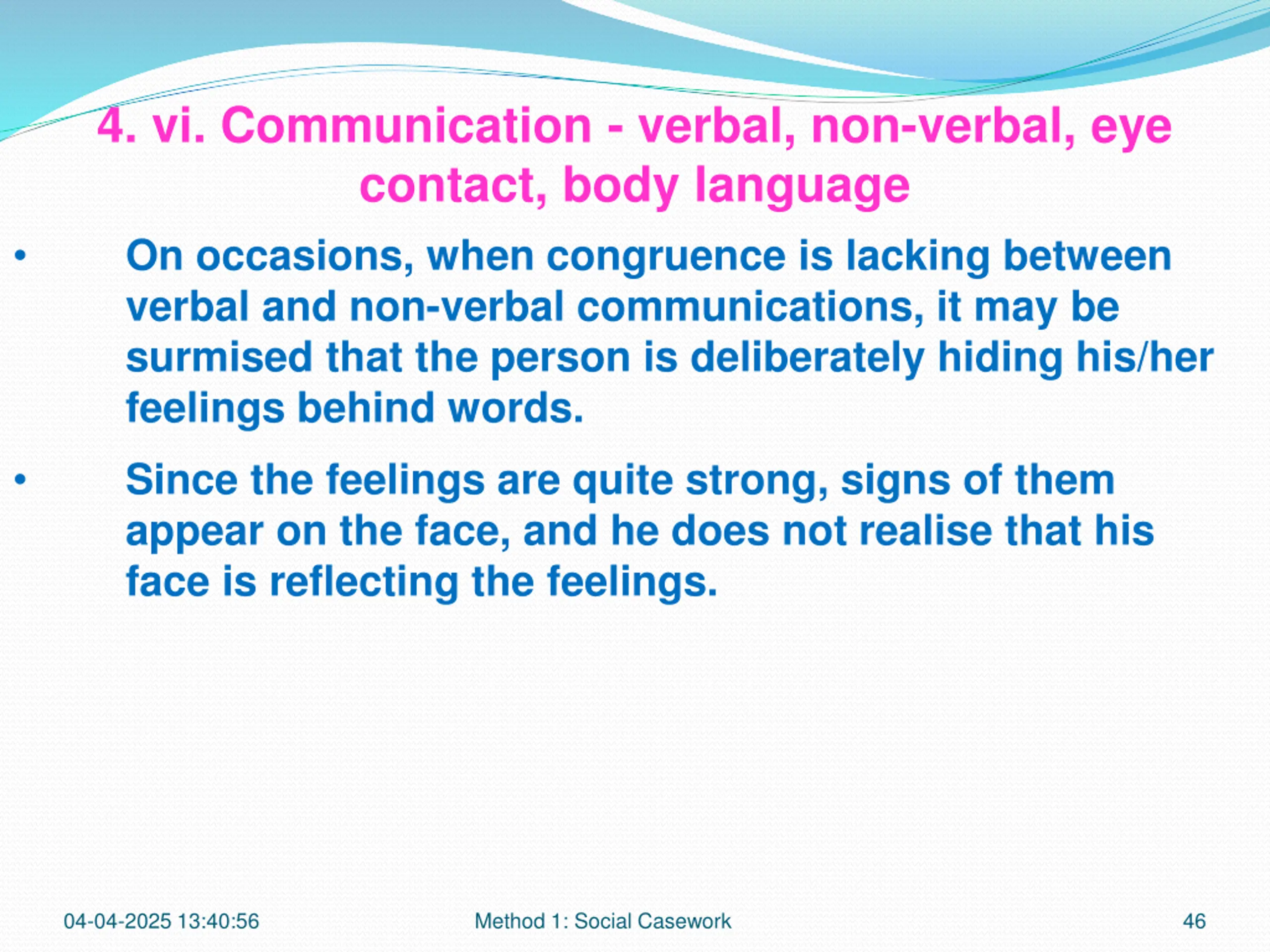 4. vi. Communication - verbal, non-verbal, eye contact, body language

• On occasions, when congruence is lacking between verbal and non-verbal communications, it may be surmised that the person is deliberately hiding his/her feelings behind words.

• Since the feelings are quite strong, signs of them appear on the face, and he does not realise that his face is reflecting the feelings.

04-04-2025 13:40:56

Method 1: Social Casework

46